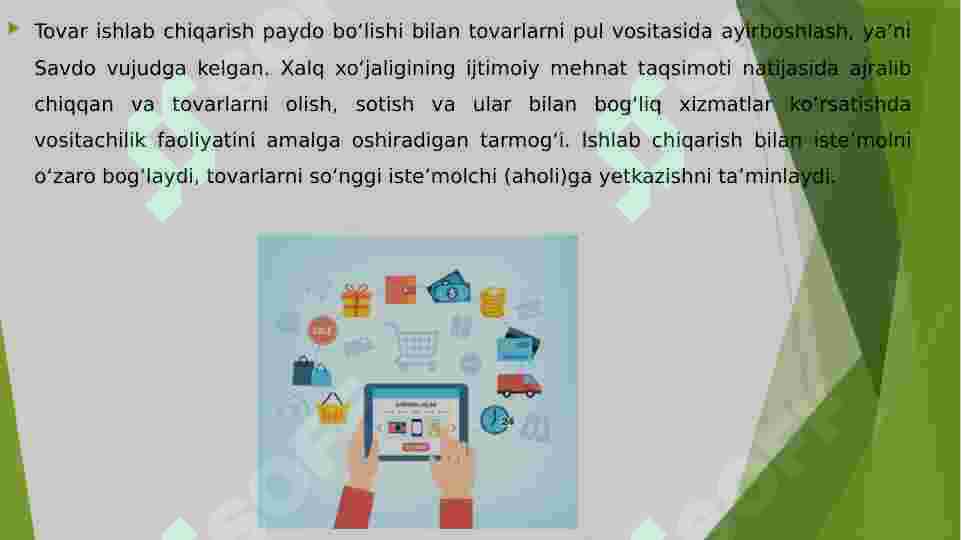 Tovar ishlab chiqarish paydo bo‘lishi bilan tovarlarni pul vositasida ayirboshlash, ya’ni Savdo vujudga kelgan. Xalq xo‘jaligining ijtimoiy mehnat taqsimoti natijasida ajralib chiqqan va tovarlarni olish, sotish va ular bilan bog‘liq xizmatlar ko‘rsatishda vositachilik faoliyatini amalga oshiradigan tarmog‘i. Ishlab chiqarish bilan iste’molni o‘zaro bog‘laydi, tovarlarni so‘nggi iste’molchi (aholi)ga yetkazishni ta’minlaydi.

SALE

24